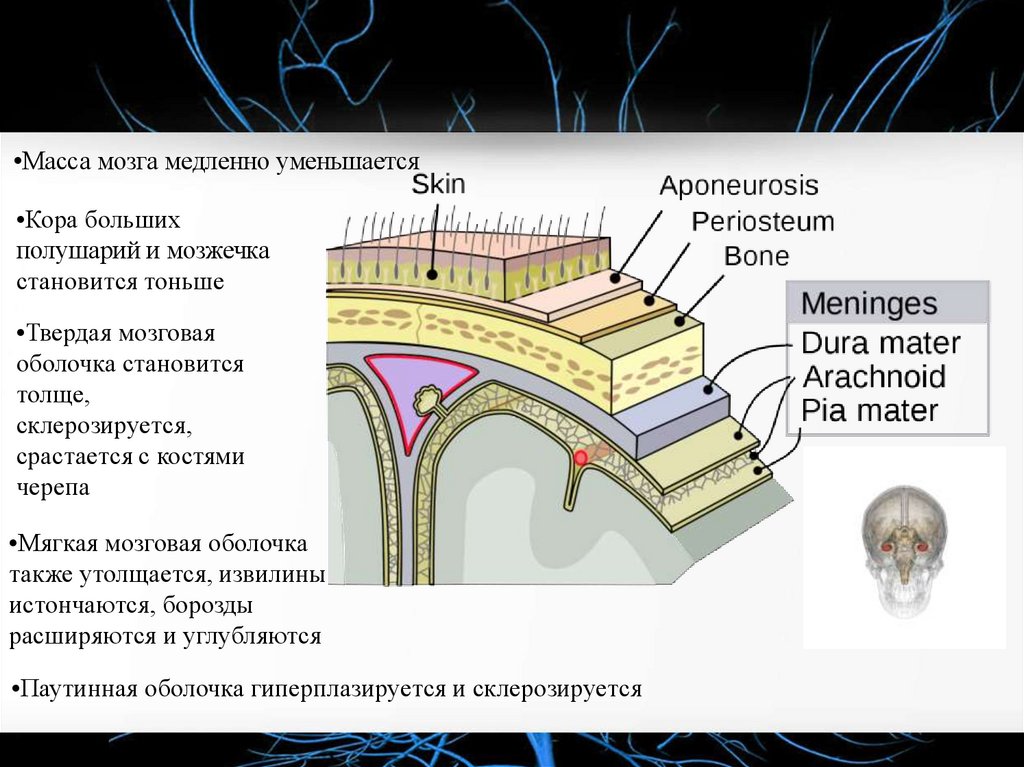 •Масса мозга медленно уменьшается

•Кора больших полушарий и мозжечка становится тоньше

•Твердая мозговая оболочка становится толще, склерозируется, срастается с костями черепа

•Мягкая мозговая оболочка также утолщается, извилины истончаются, борозды расширяются и углубляются

•Паутинная оболочка гиперплазируется и склерозируется

Skin
Aponeurosis
Periosteum
Bone

Meninges
Dura mater
Arachnoid
Pia mater